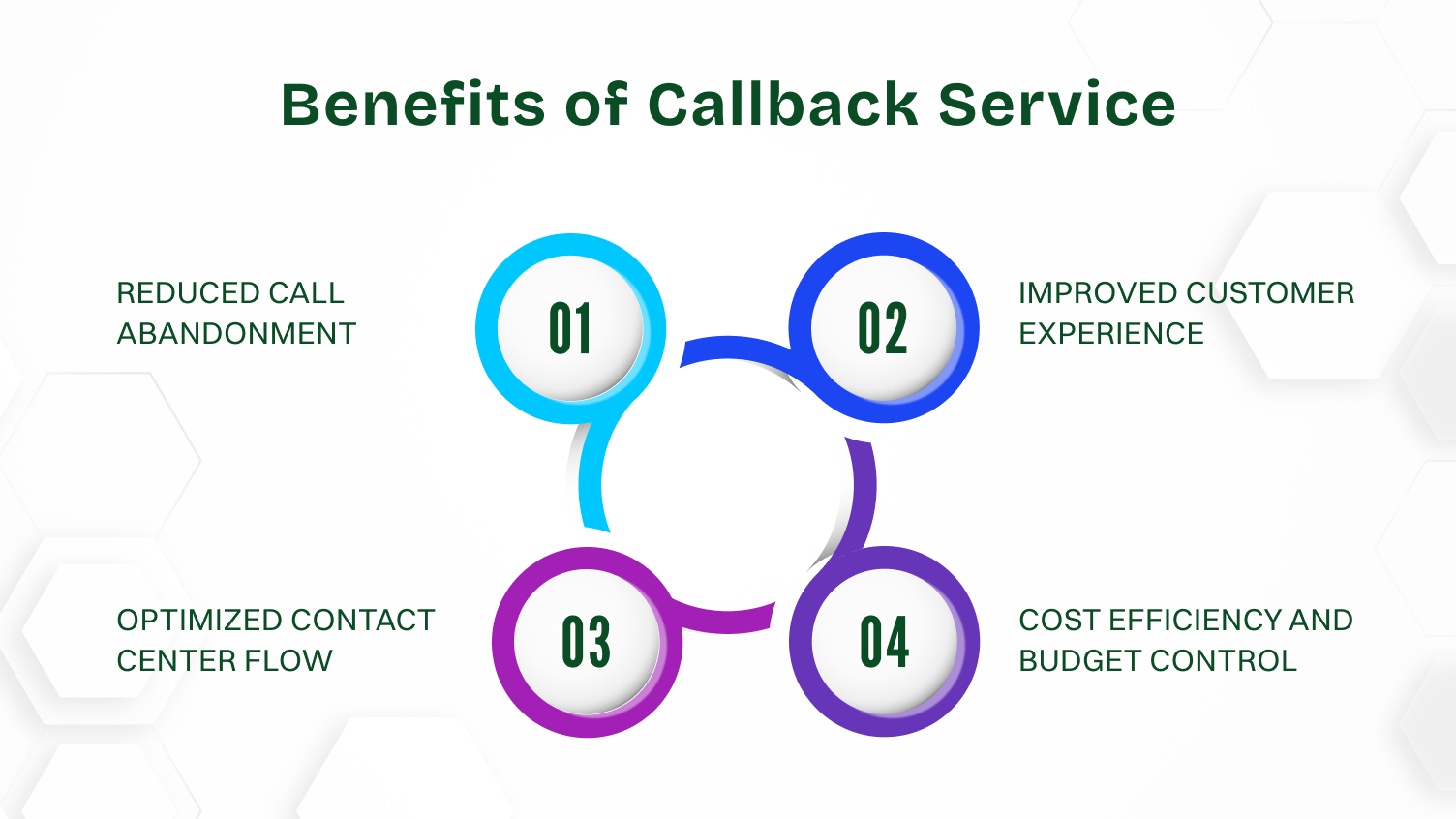 Benefits of Callback Service

REDUCED CALL ABANDONMENT

01

02

IMPROVED CUSTOMER EXPERIENCE

OPTIMIZED CONTACT CENTER FLOW

03

04

COST EFFICIENCY AND BUDGET CONTROL